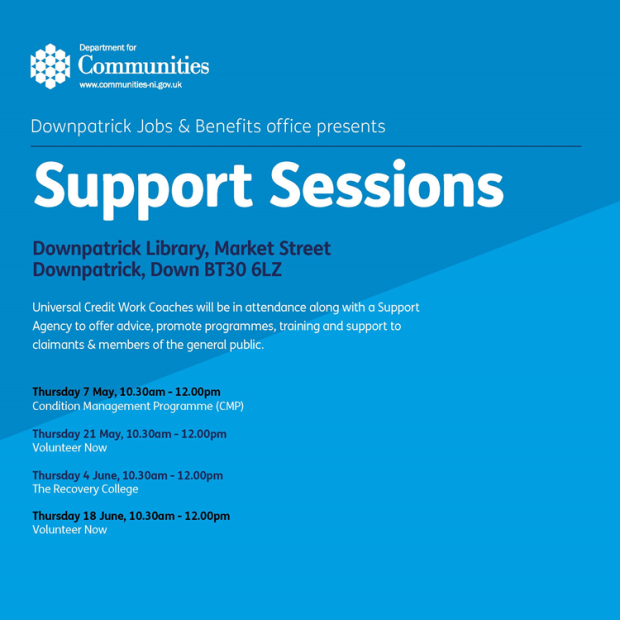 Department for
Communities
www.communities-ni.gov.uk

Downpatrick Jobs & Benefits office presents

Support Sessions

Downpatrick Library, Market Street
Downpatrick, Down BT30 6LZ

Universal Credit Work Coaches will be in attendance along with a Support Agency to offer advice, promote programmes, training and support to claimants & members of the general public.

Thursday 7 May, 10.30am - 12.00pm
Condition Management Programme (CMP)

Thursday 21 May, 10.30am - 12.00pm
Volunteer Now

Thursday 4 June, 10.30am - 12.00pm
The Recovery College

Thursday 18 June, 10.30am - 12.00pm
Volunteer Now